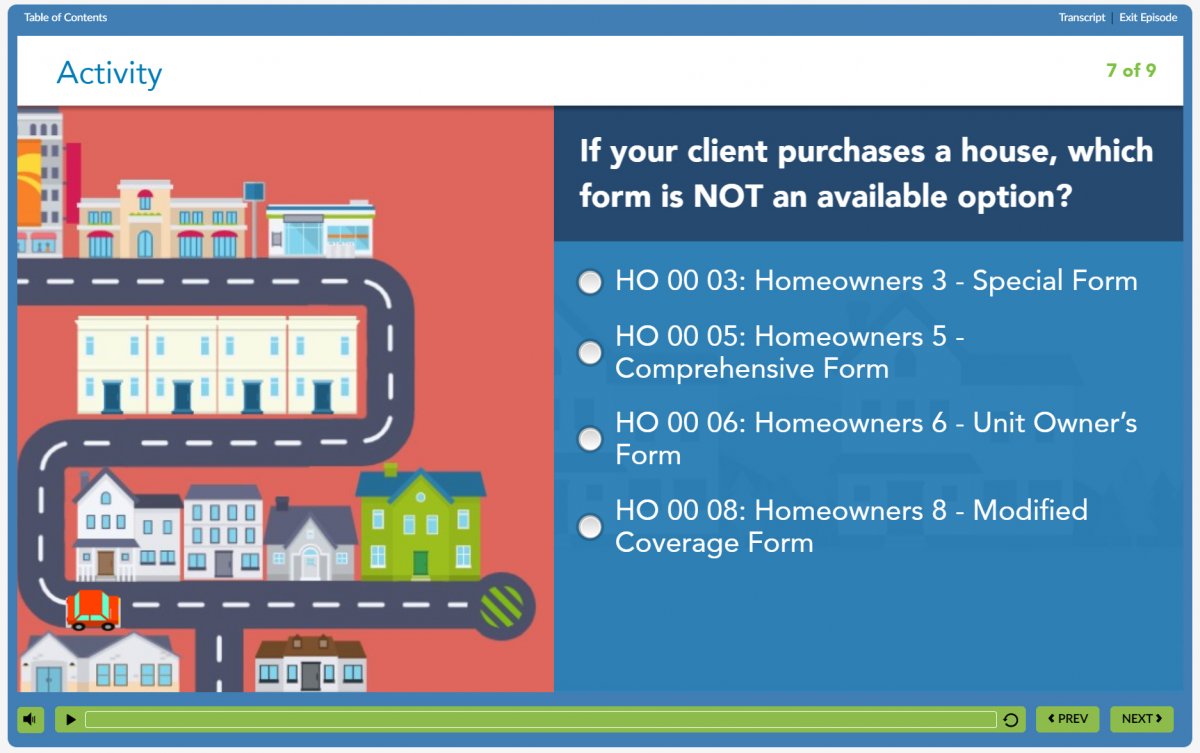 Table of Contents

Transcript | Exit Episode

Activity

7 of 9

If your client purchases a house, which form is NOT an available option?

HO 00 03: Homeowners 3 - Special Form

HO 00 05: Homeowners 5 - Comprehensive Form

HO 00 06: Homeowners 6 - Unit Owner's Form

HO 00 08: Homeowners 8 - Modified Coverage Form

PREV

NEXT